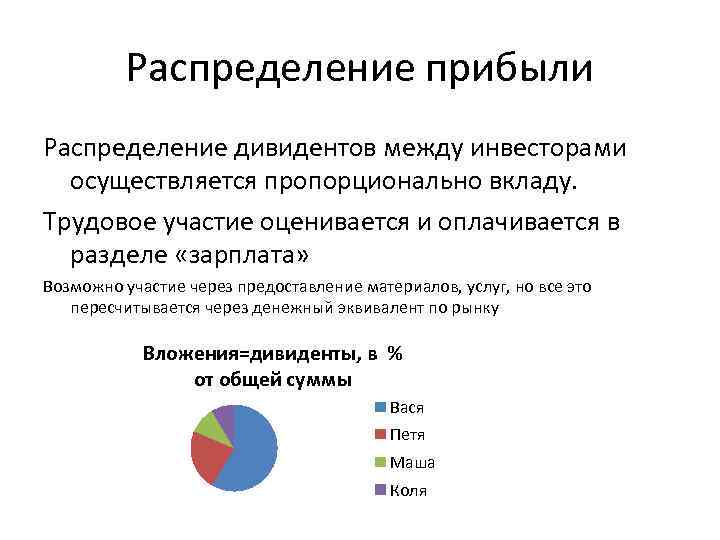 Распределение прибыли

Распределение дивидентов между инвесторами осуществляется пропорционально вкладу.

Трудовое участие оценивается и оплачивается в разделе «зарплата»

Возможно участие через предоставление материалов, услуг, но все это пересчитывается через денежный эквивалент по рынку

Вложения=дивиденты, в % от общей суммы

Вася
Петя
Маша
Коля